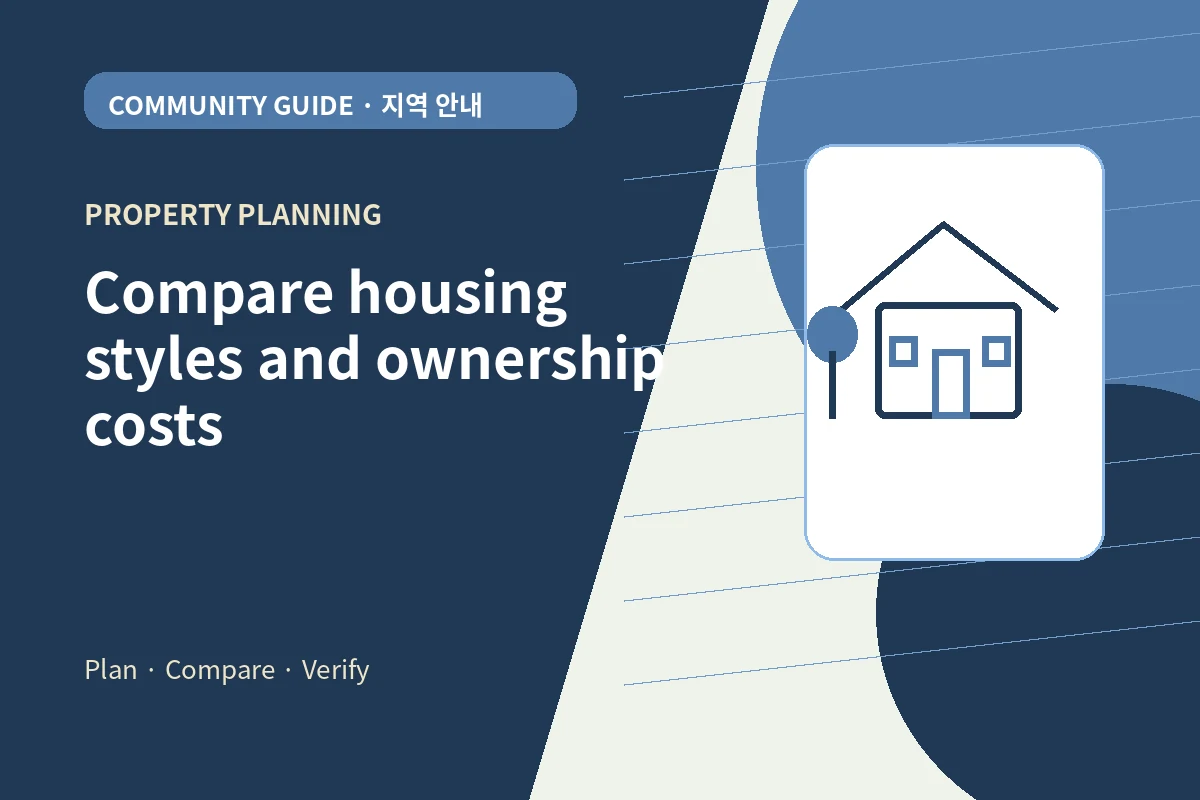 COMMUNITY GUIDE · 지역 안내

PROPERTY PLANNING

Compare housing styles and ownership costs

Plan · Compare · Verify